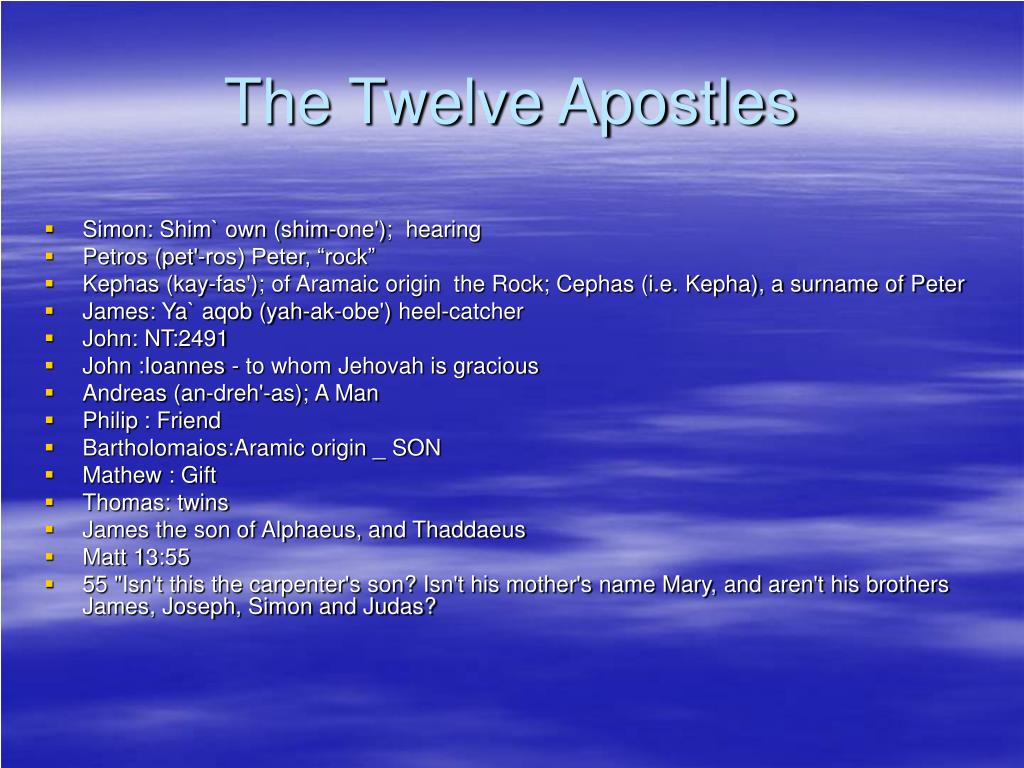 The Twelve Apostles

- Simon: Shim` own (shim-one'); hearing
- Petros (pet'-ros) Peter, “rock”
- Kephas (kay-fas'); of Aramaic origin the Rock; Cephas (i.e. Kepha), a surname of Peter
- James: Ya` aqob (yah-ak-obe') heel-catcher
- John: NT:2491
- John :Ioannes - to whom Jehovah is gracious
- Andreas (an-dreh'-as); A Man
- Philip : Friend
- Bartholomaios:Aramic origin _ SON
- Mathew : Gift
- Thomas: twins
- James the son of Alphaeus, and Thaddaeus
- Matt 13:55
- 55 "Isn't this the carpenter's son? Isn't his mother's name Mary, and aren't his brothers James, Joseph, Simon and Judas?